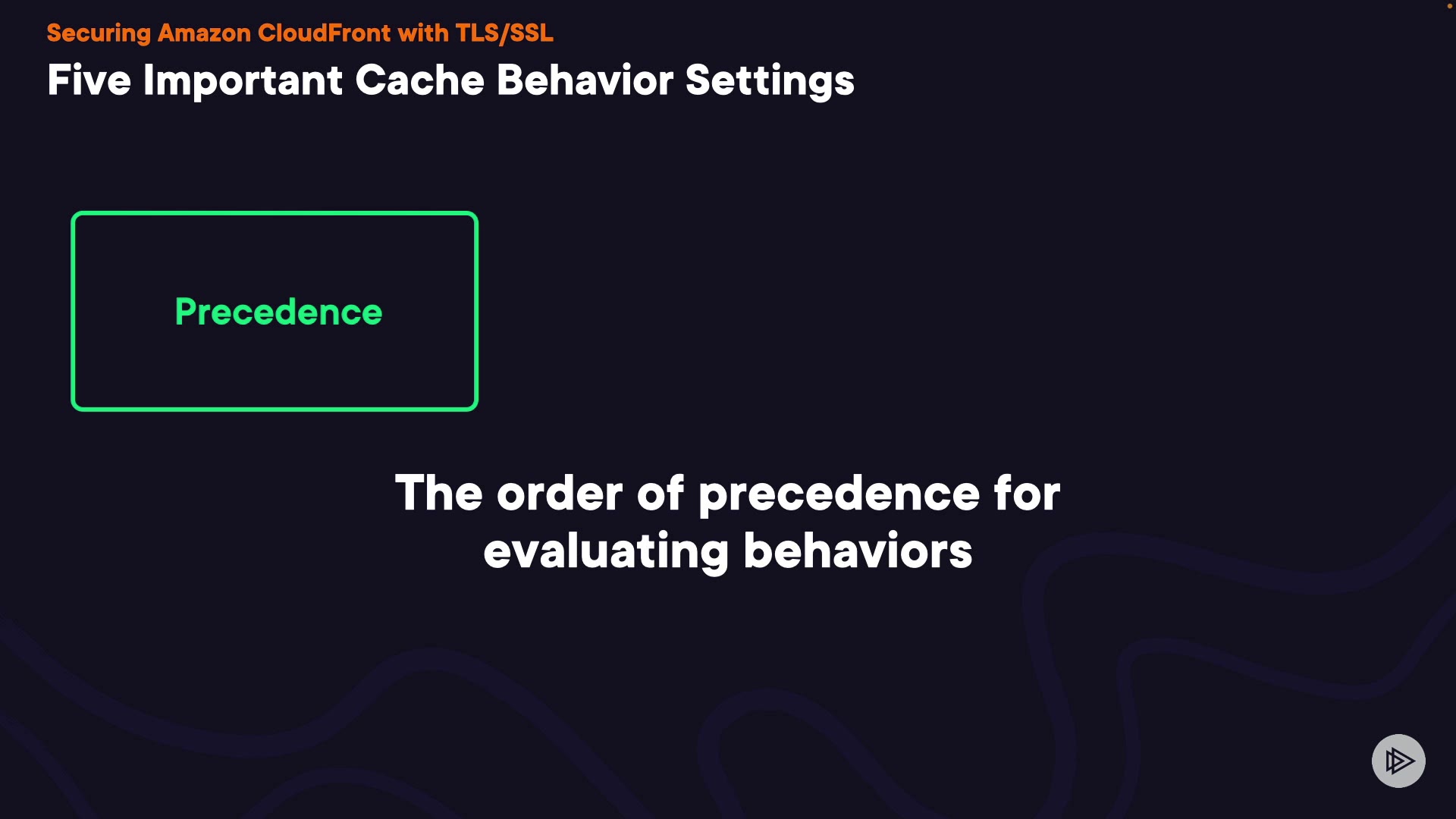 Securing Amazon CloudFront with TLS/SSL
Five Important Cache Behavior Settings

Precedence

The order of precedence for evaluating behaviors